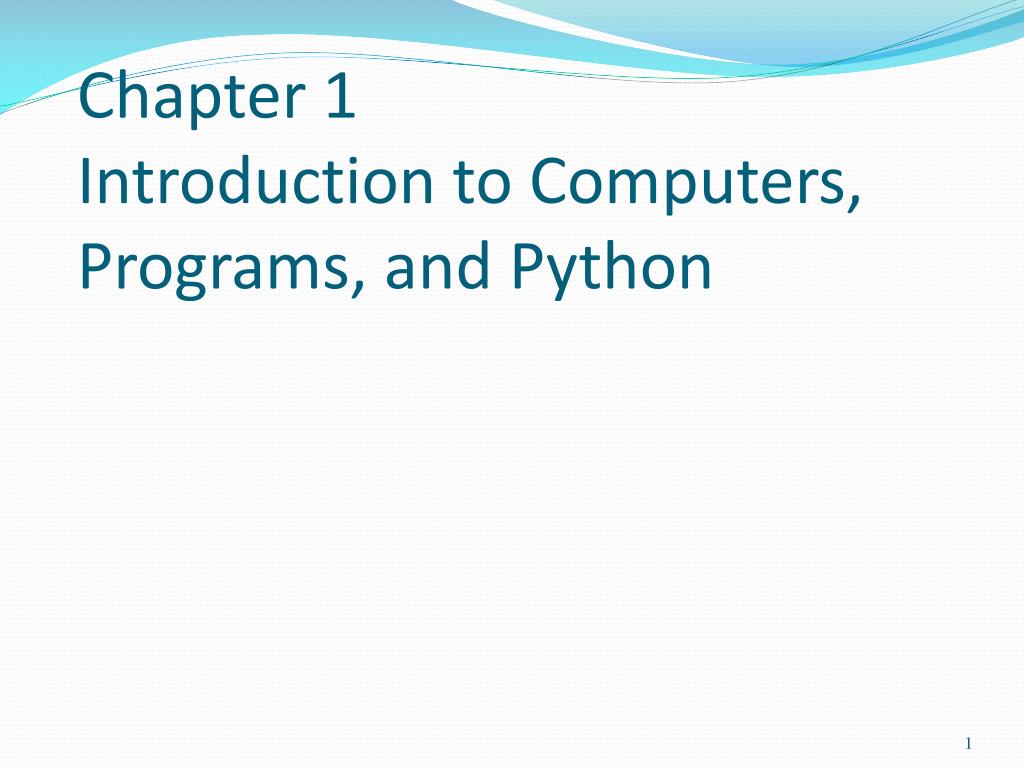 Chapter 1
Introduction to Computers, Programs, and Python

1